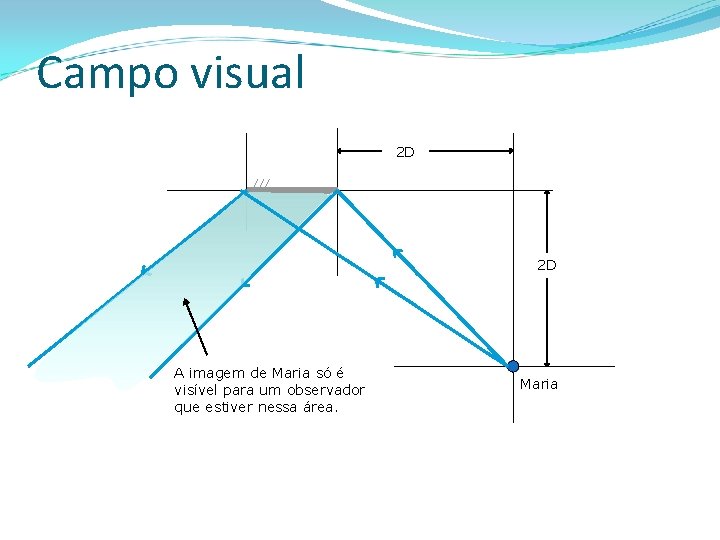 Campo visual

2D

2D

A imagem de Maria só é visível para um observador que estiver nessa área.

Maria